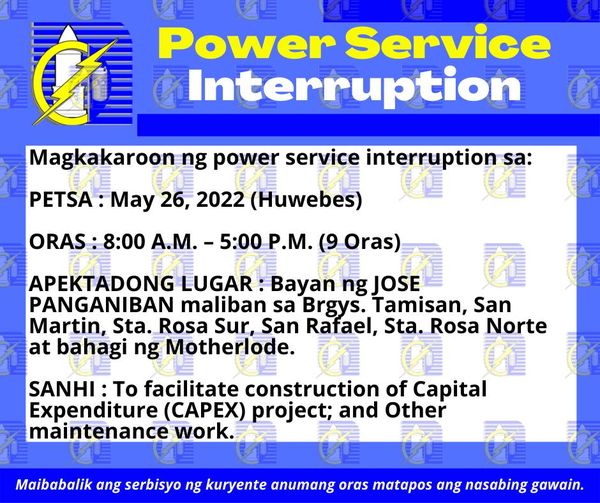 Power Service Interruption

Magkakaroon ng power service interruption sa:

PETSA : May 26, 2022 (Huwebes)

ORAS : 8:00 A.M. – 5:00 P.M. (9 Oras)

APEKTADONG LUGAR : Bayan ng JOSE PANGANIBAN maliban sa Brgys. Tamisan, San Martin, Sta. Rosa Sur, San Rafael, Sta. Rosa Norte at bahagi ng Motherlode.

SANHI : To facilitate construction of Capital Expenditure (CAPEX) project; and Other maintenance work.

Maibabalik ang serbisyo ng kuryente anumang oras matapos ang nasabing gawain.